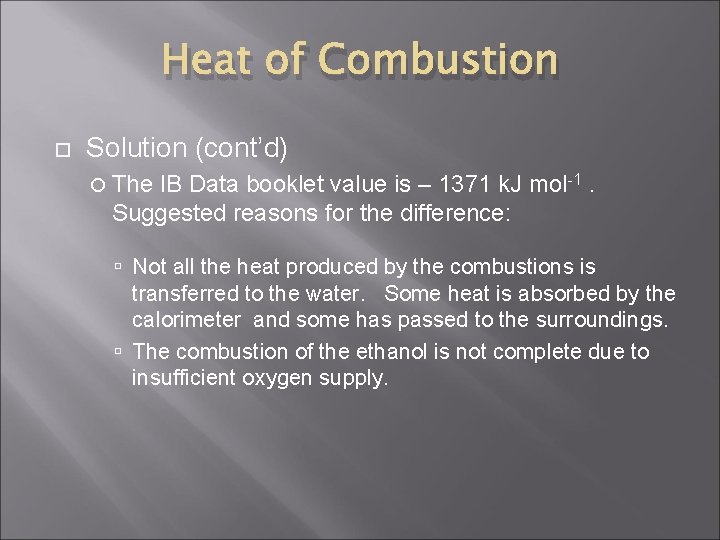 Heat of Combustion

Solution (cont'd)

The IB Data booklet value is – 1371 kJ mol$^{-1}$ . Suggested reasons for the difference:

Not all the heat produced by the combustions is transferred to the water. Some heat is absorbed by the calorimeter and some has passed to the surroundings.

The combustion of the ethanol is not complete due to insufficient oxygen supply.